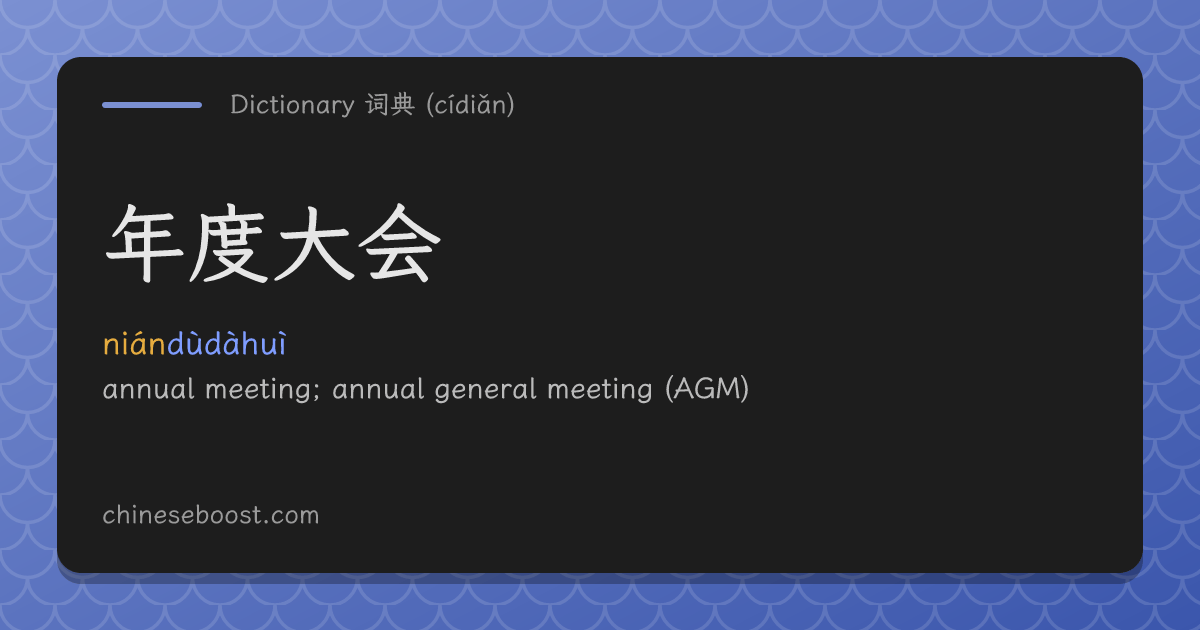 Dictionary 词典 (cídiǎn)

年度大会

niándùdàhuì

annual meeting; annual general meeting (AGM)

chineseboost.com